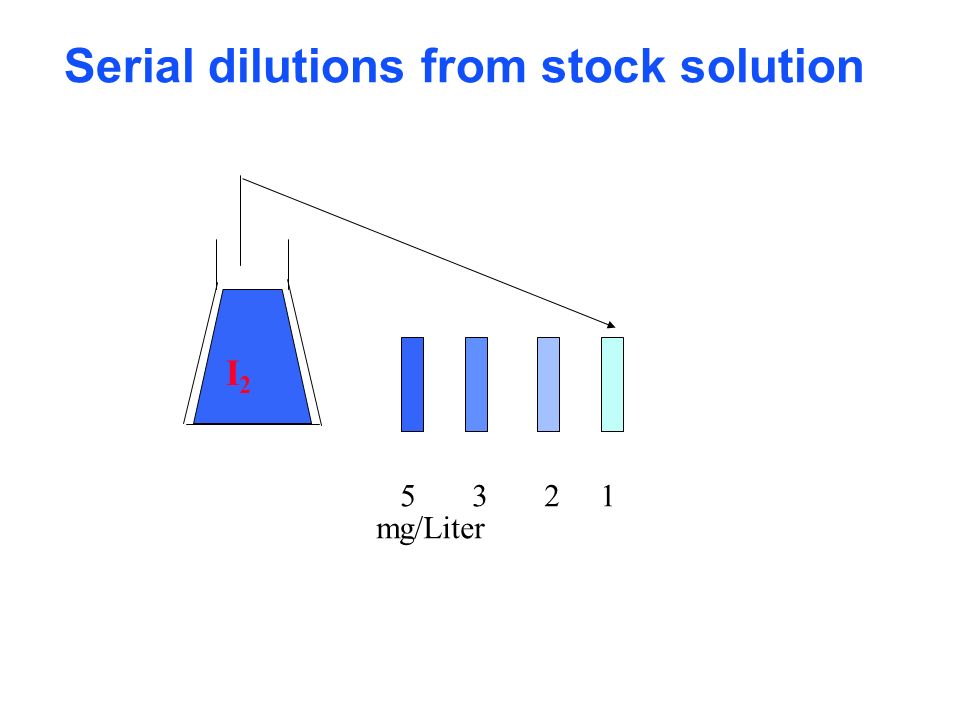 Serial dilutions from stock solution

$I_2$

5 3 2 1
mg/Liter